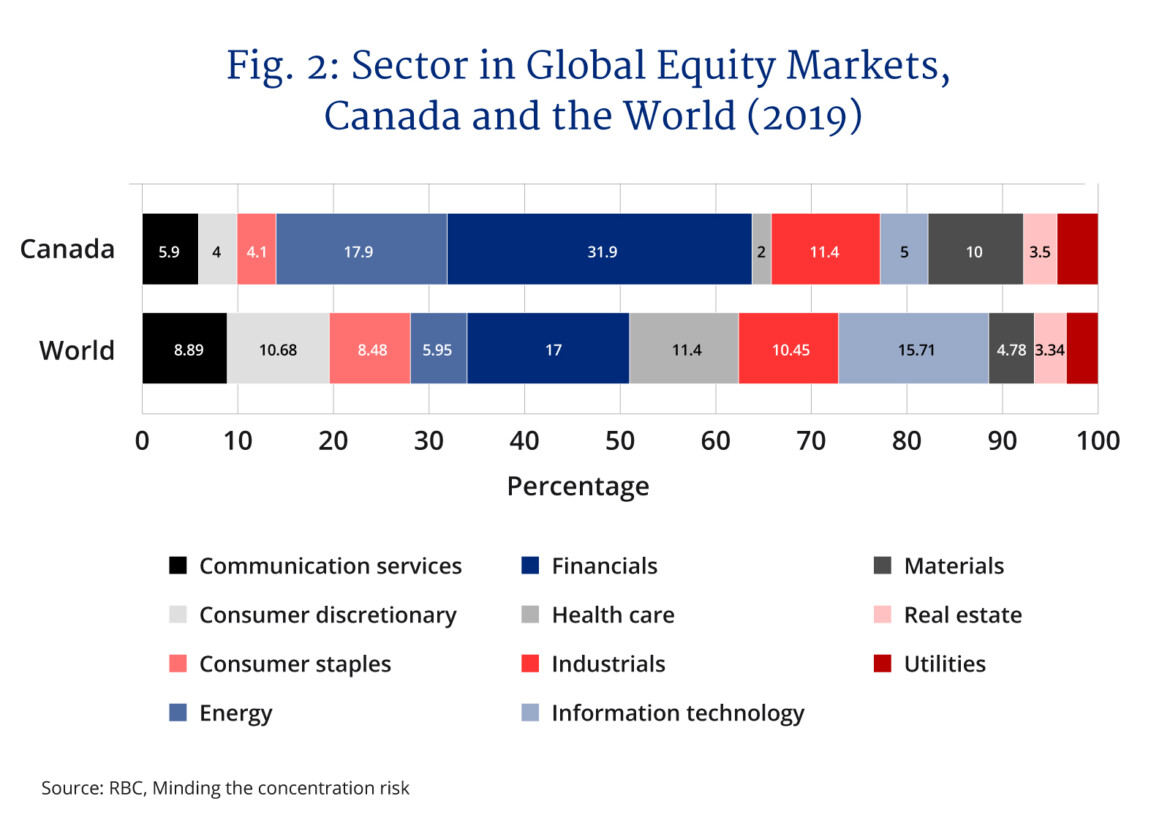 Fig. 2: Sector in Global Equity Markets, Canada and the World (2019)

Canada
5.9 4 4.1 17.9 31.9 2 11.4 5 10 3.5

World
8.89 10.68 8.48 5.95 17 11.4 10.45 15.71 4.78 3.34

0 10 20 30 40 50 60 70 80 90 100

Percentage

Communication services
Consumer discretionary
Consumer staples
Energy
Financials
Health care
Industrials
Information technology
Materials
Real estate
Utilities

Source: RBC, Minding the concentration risk